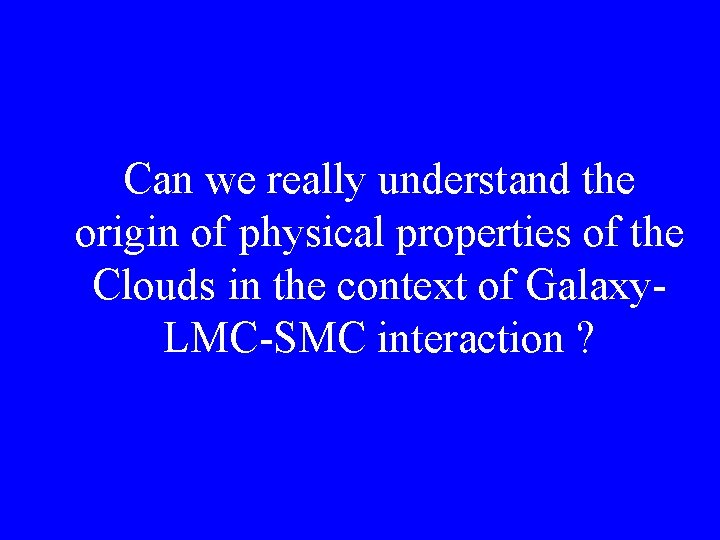 Can we really understand the origin of physical properties of the Clouds in the context of Galaxy-LMC-SMC interaction ?